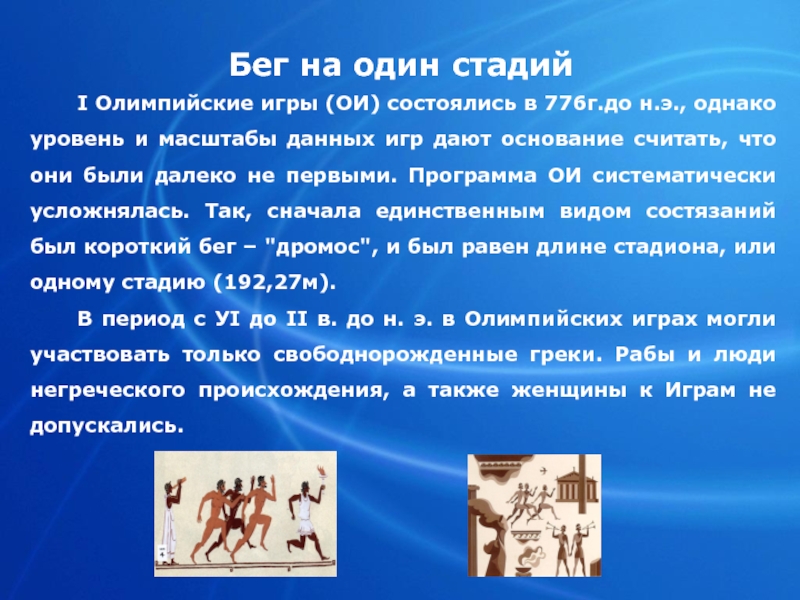 Бег на один стадий

I Олимпийские игры (ОИ) состоялись в 776г.до н.э., однако уровень и масштабы данных игр дают основание считать, что они были далеко не первыми. Программа ОИ систематически усложнялась. Так, сначала единственным видом состязаний был короткий бег – "дромос", и был равен длине стадиона, или одному стадию (192,27м).

В период с УI до II в. до н. э. в Олимпийских играх могли участвовать только свободнорожденные греки. Рабы и люди негреческого происхождения, а также женщины к Играм не допускались.